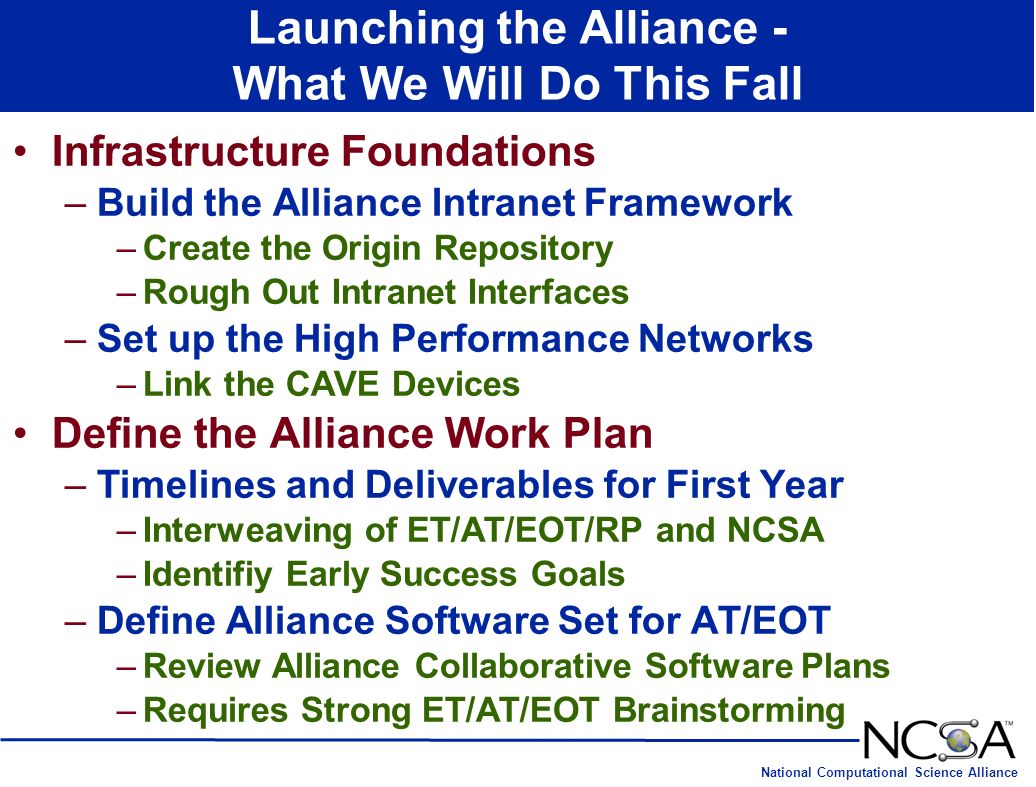 Launching the Alliance - What We Will Do This Fall

• Infrastructure Foundations
– Build the Alliance Intranet Framework
– Create the Origin Repository
– Rough Out Intranet Interfaces
– Set up the High Performance Networks
– Link the CAVE Devices
• Define the Alliance Work Plan
– Timelines and Deliverables for First Year
– Interweaving of ET/AT/EOT/RP and NCSA
– Identifiy Early Success Goals
– Define Alliance Software Set for AT/EOT
– Review Alliance Collaborative Software Plans
– Requires Strong ET/AT/EOT Brainstorming

NCSA™
National Computational Science Alliance